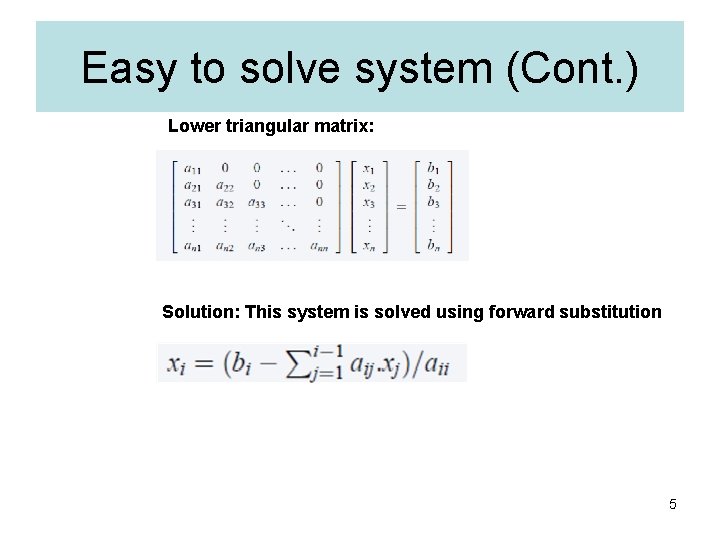 Easy to solve system (Cont.)

Lower triangular matrix:

$\begin{bmatrix} a_{11} & 0 & 0 & \dots & 0 \\ a_{21} & a_{22} & 0 & \dots & 0 \\ a_{31} & a_{32} & a_{33} & \dots & 0 \\ \vdots & \vdots & \vdots & \ddots & \vdots \\ a_{n1} & a_{n2} & a_{n3} & \dots & a_{nn} \end{bmatrix} \begin{bmatrix} x_1 \\ x_2 \\ x_3 \\ \vdots \\ x_n \end{bmatrix} = \begin{bmatrix} b_1 \\ b_2 \\ b_3 \\ \vdots \\ b_n \end{bmatrix}$

Solution: This system is solved using forward substitution

$x_i = (b_i - \sum_{j=1}^{i-1} a_{ij}.x_j)/a_{ii}$

5